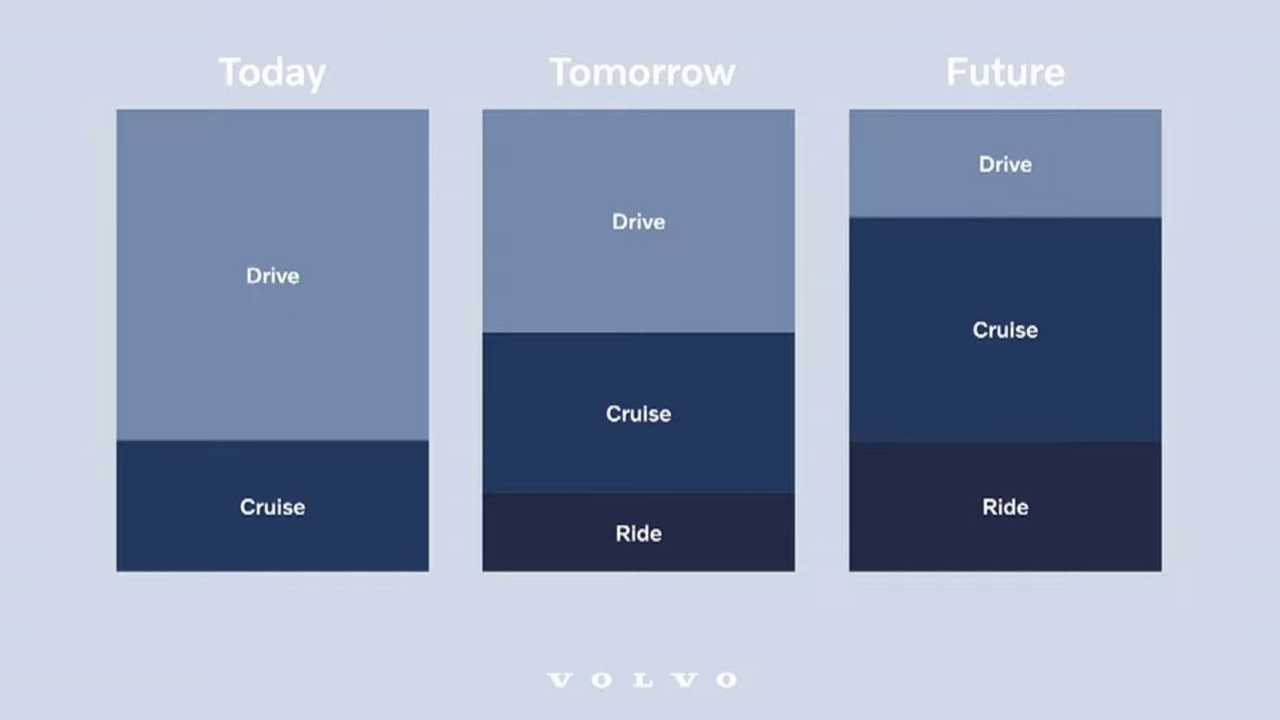 Today

Drive

Cruise

Tomorrow

Drive

Cruise

Ride

Future

Drive

Cruise

Ride

VOLVO